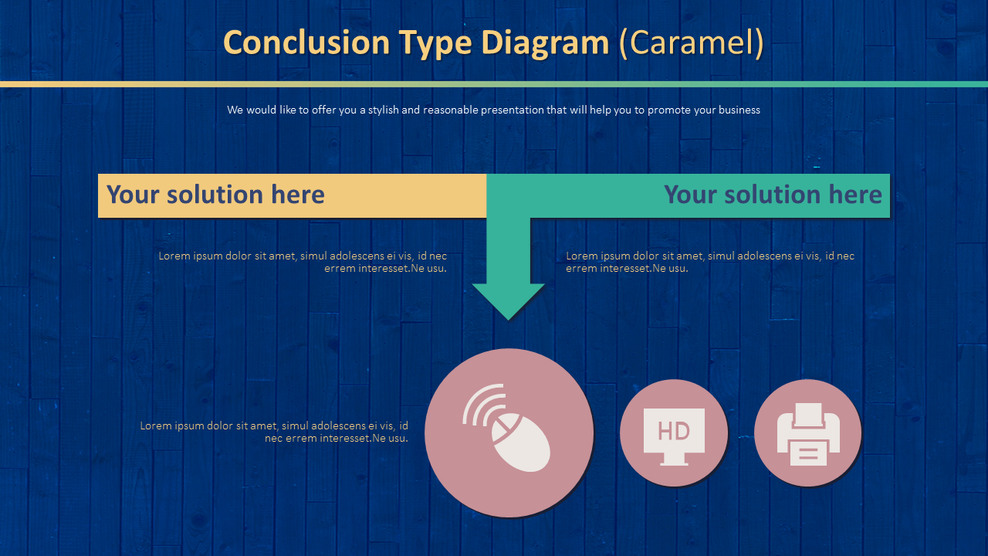 Conclusion Type Diagram (Caramel)

We would like to offer you a stylish and reasonable presentation that will help you to promote your business

Your solution here

Your solution here

Lorem ipsum dolor sit amet, simul adolescens ei vis, id nec errem interesset.Ne usu.

Lorem ipsum dolor sit amet, simul adolescens ei vis, id nec errem interesset.Ne usu.

Lorem ipsum dolor sit amet, simul adolescens ei vis, id nec errem interesset.Ne usu.

HD